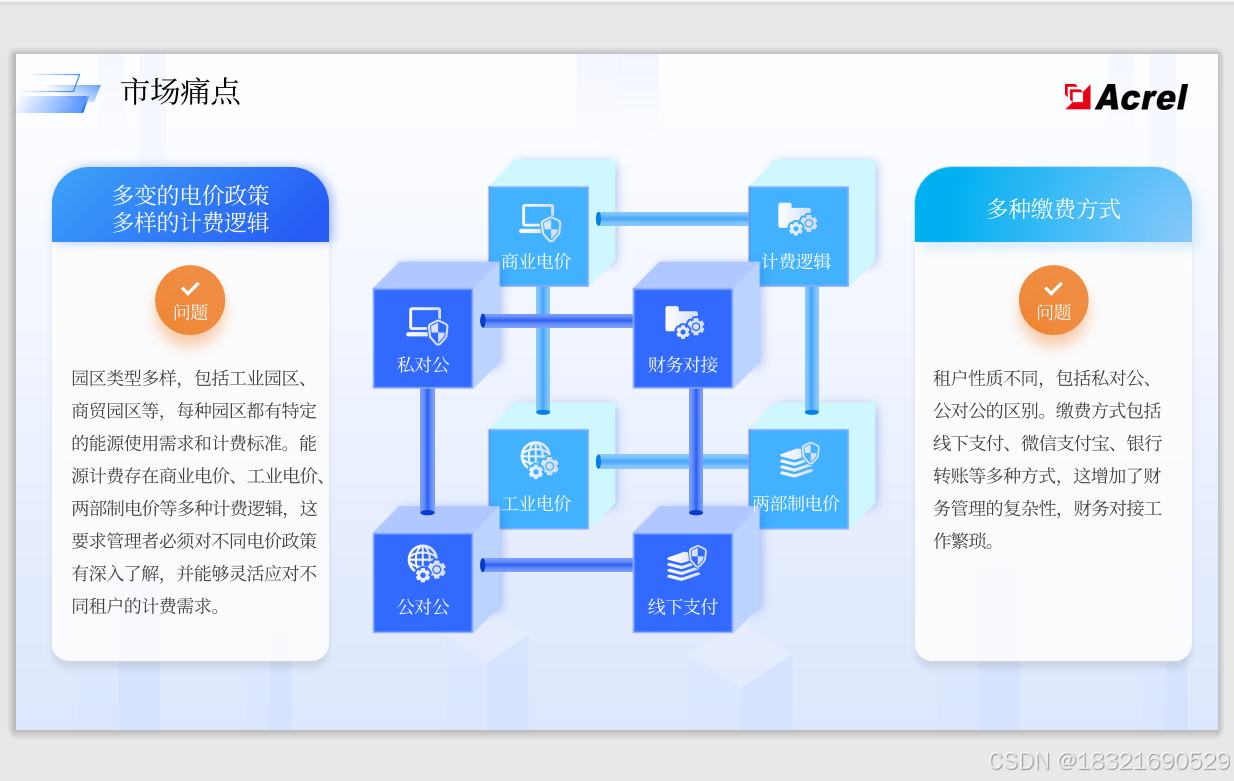 市场痛点

Acrel

多变的电价政策
多样的计费逻辑

问题

园区类型多样，包括工业园区、商贸园区等，每种园区都有特定的能源使用需求和计费标准。能源计费存在商业电价、工业电价、两部制电价等多种计费逻辑，这要求管理者必须对不同电价政策有深入了解，并能够灵活应对不同租户的计费需求。

商业电价

计费逻辑

私对公

财务对接

工业电价

两部制电价

公对公

线下支付

多种缴费方式

问题

租户性质不同，包括私对公、公对公的区别。缴费方式包括线下支付、微信支付宝、银行转账等多种方式，这增加了财务管理的复杂性，财务对接工作繁琐。

CSDN @18321690529